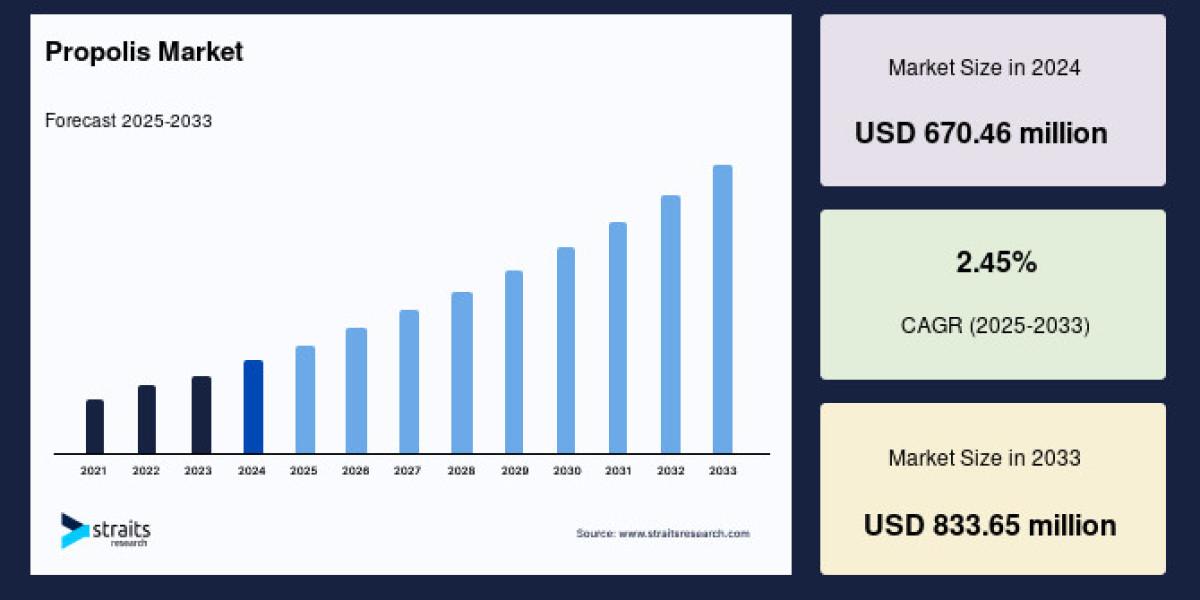 Propolis Market

Forecast 2025-2033

2021 2022 2023 2024 2025 2026 2027 2028 2029 2030 2031 2032 2033

straits research

Source: www.straitsresearch.com

Market Size in 2024

USD 670.46 million

2.45%

CAGR (2025-2033)

Market Size in 2033

USD 833.65 million